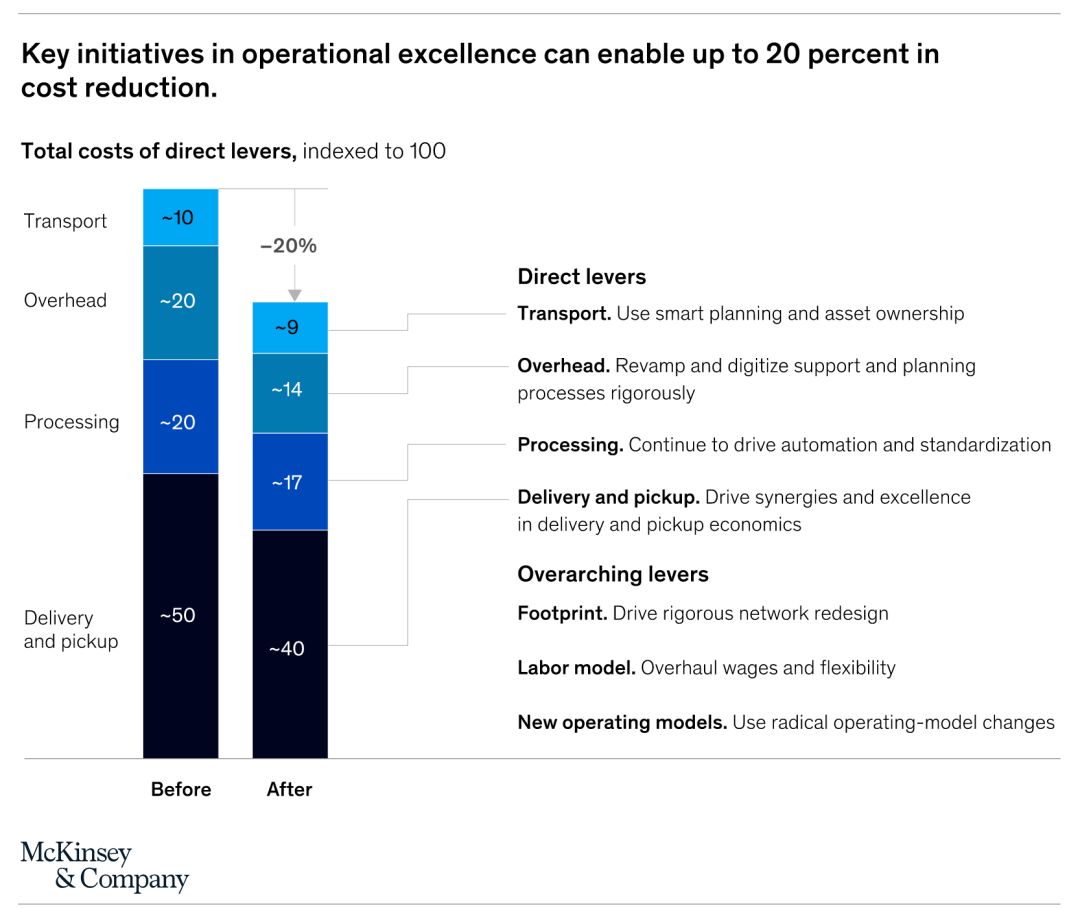 Key initiatives in operational excellence can enable up to 20 percent in cost reduction.

Total costs of direct levers, indexed to 100

Transport
Overhead
Processing
Delivery and pickup

~10
~20
~20
~50

–20%

~9
~14
~17
~40

Before
After

Direct levers

Transport. Use smart planning and asset ownership

Overhead. Revamp and digitize support and planning processes rigorously

Processing. Continue to drive automation and standardization

Delivery and pickup. Drive synergies and excellence in delivery and pickup economics

Overarching levers

Footprint. Drive rigorous network redesign

Labor model. Overhaul wages and flexibility

New operating models. Use radical operating-model changes

McKinsey & Company